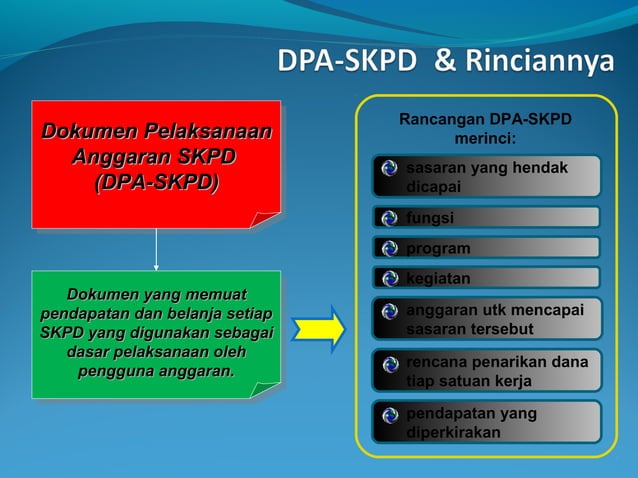 DPA-SKPD & Rinciannya

Dokumen Pelaksanaan Anggaran SKPD (DPA-SKPD)

Dokumen yang memuat pendapatan dan belanja setiap SKPD yang digunakan sebagai dasar pelaksanaan oleh pengguna anggaran.

Rancangan DPA-SKPD merinci:

sasaran yang hendak dicapai

fungsi

program

kegiatan

anggaran utk mencapai sasaran tersebut

rencana penarikan dana tiap satuan kerja

pendapatan yang diperkirakan